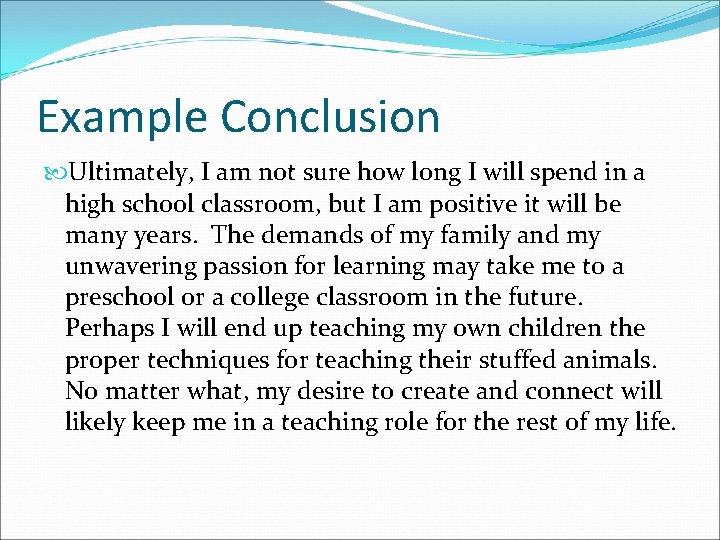 Example Conclusion

Ultimately, I am not sure how long I will spend in a high school classroom, but I am positive it will be many years. The demands of my family and my unwavering passion for learning may take me to a preschool or a college classroom in the future. Perhaps I will end up teaching my own children the proper techniques for teaching their stuffed animals. No matter what, my desire to create and connect will likely keep me in a teaching role for the rest of my life.